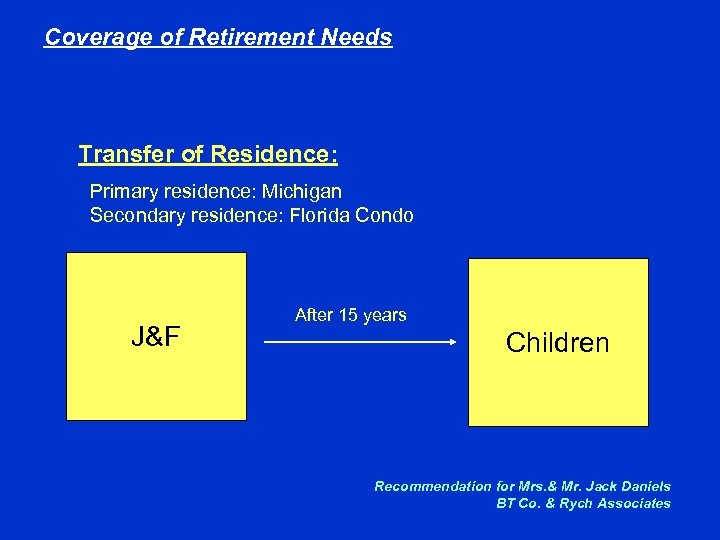 Coverage of Retirement Needs

Transfer of Residence:

Primary residence: Michigan
Secondary residence: Florida Condo

J&F

After 15 years

Children

Recommendation for Mrs.& Mr. Jack Daniels
BT Co. & Rych Associates